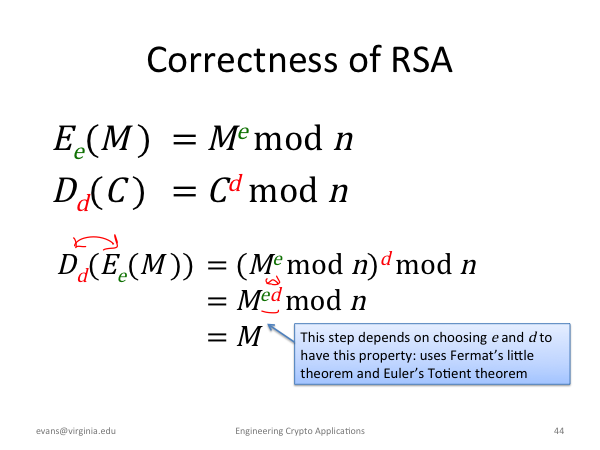 Correctness of RSA

$E_e(M) = M^e \bmod n$

$D_d(C) = C^d \bmod n$

$D_d(E_e(M)) = (M^e \bmod n)^d \bmod n$
$= M^{ed} \bmod n$
$= M$

This step depends on choosing $e$ and $d$ to have this property: uses Fermat's little theorem and Euler's Totient theorem

evans@virginia.edu

Engineering Crypto Applications

44